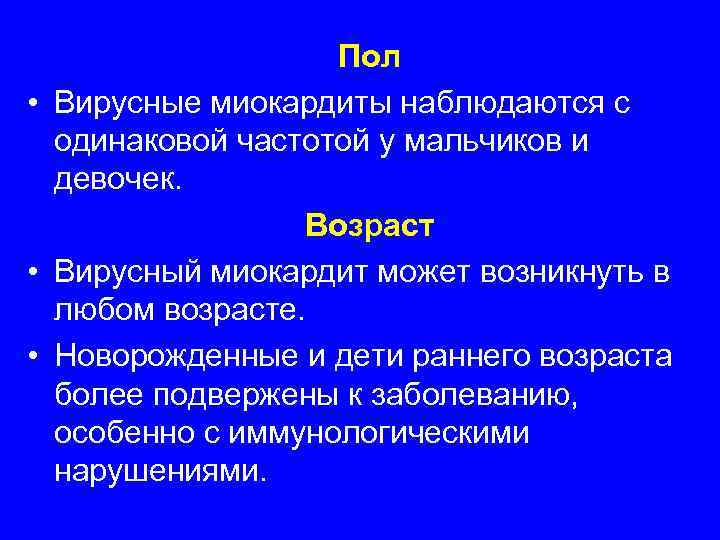 Пол

• Вирусные миокардиты наблюдаются с одинаковой частотой у мальчиков и девочек.

Возраст

• Вирусный миокардит может возникнуть в любом возрасте.

• Новорожденные и дети раннего возраста более подвержены к заболеванию, особенно с иммунологическими нарушениями.